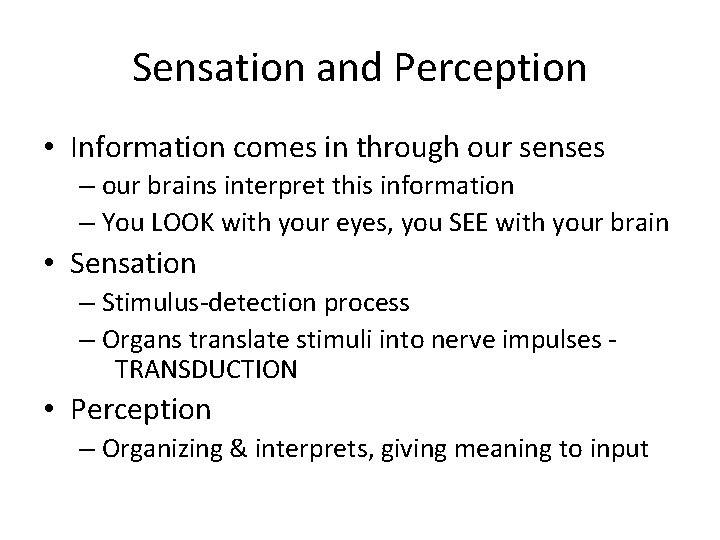 Sensation and Perception

• Information comes in through our senses
– our brains interpret this information
– You LOOK with your eyes, you SEE with your brain

• Sensation
– Stimulus-detection process
– Organs translate stimuli into nerve impulses - TRANSDUCTION

• Perception
– Organizing & interprets, giving meaning to input